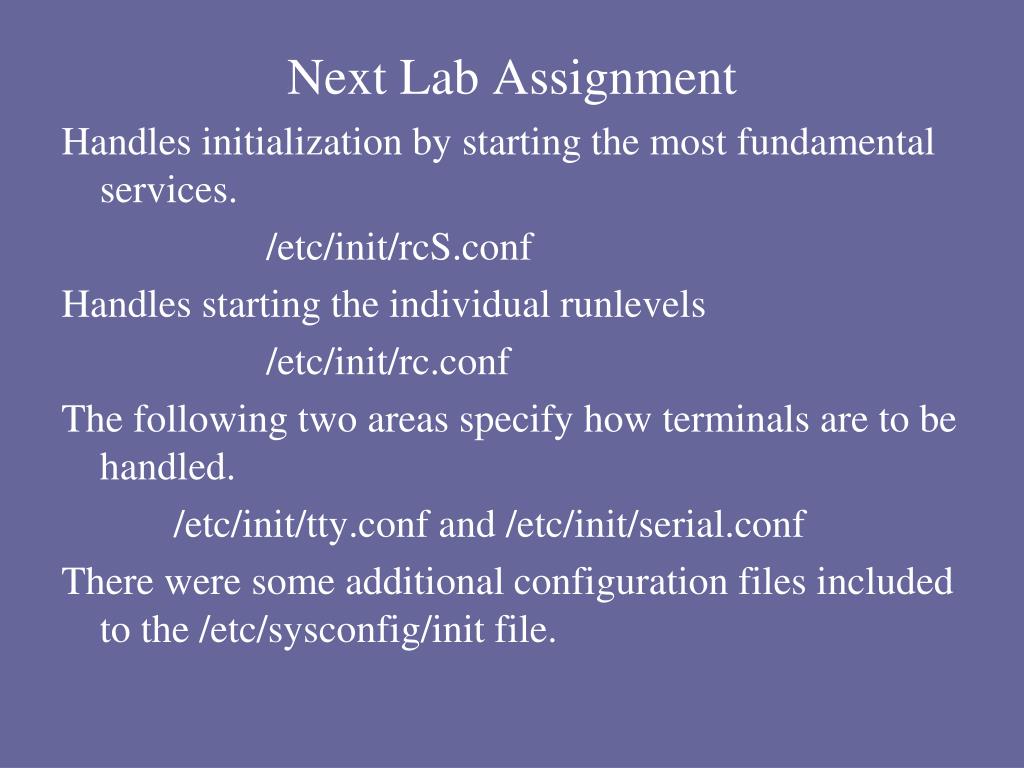 Next Lab Assignment

Handles initialization by starting the most fundamental services.

/etc/init/rcS.conf

Handles starting the individual runlevels

/etc/init/rc.conf

The following two areas specify how terminals are to be handled.

/etc/init/tty.conf and /etc/init/serial.conf

There were some additional configuration files included to the /etc/sysconfig/init file.